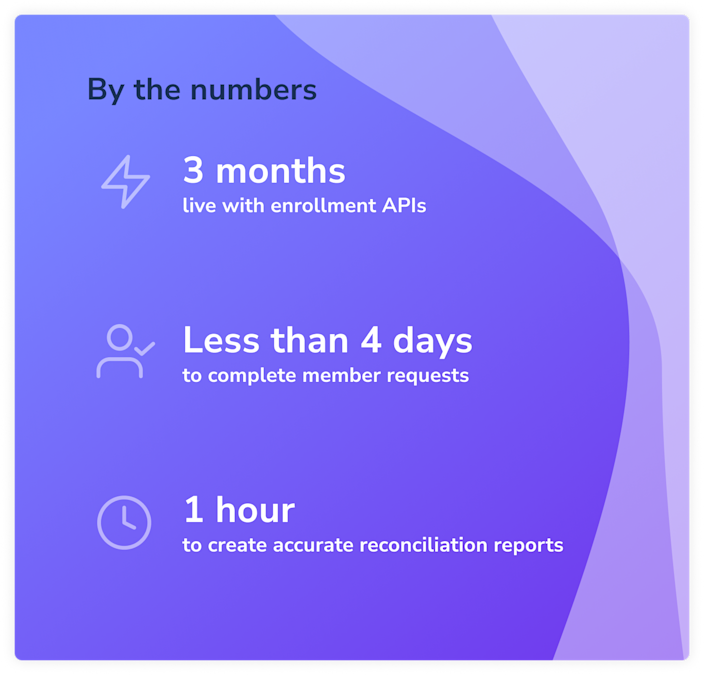 By the numbers

3 months
live with enrollment APIs

Less than 4 days
to complete member requests

1 hour
to create accurate reconciliation reports